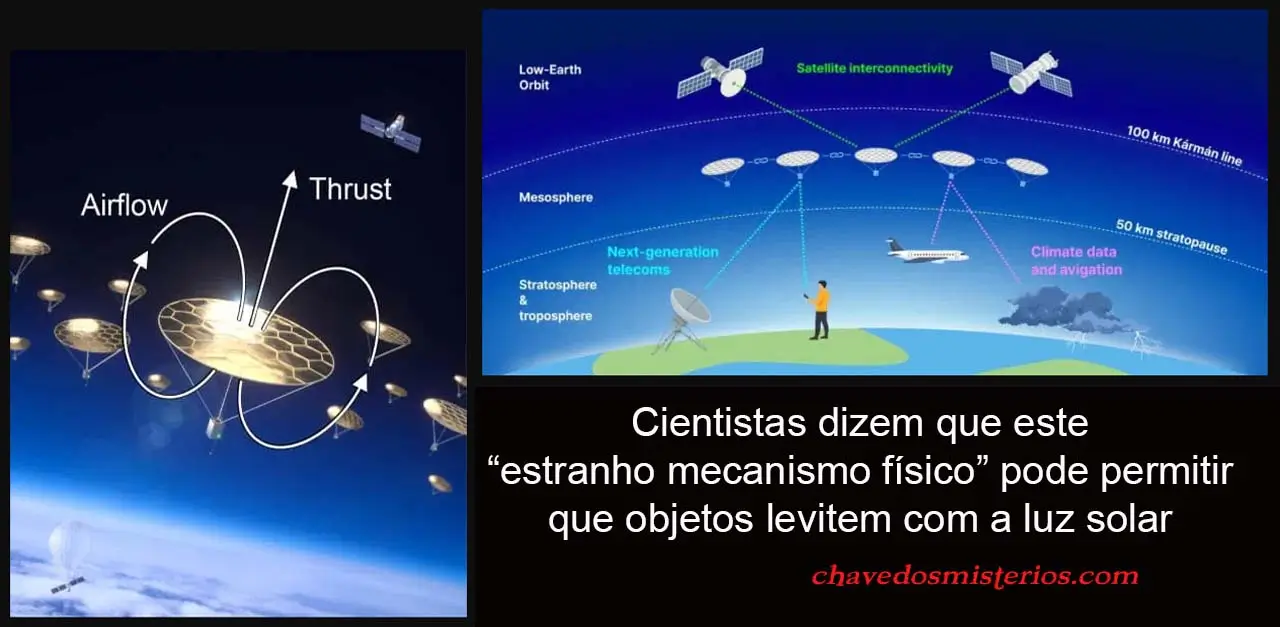 Airflow

Thrust

Low-Earth Orbit

Satellite interconnectivity

100 km Kármán line

Mesosphere

50 km stratopause

Next-generation telecoms

Climate data and avigation

Stratosphere & troposphere

Cientistas dizem que este “estranho mecanismo físico” pode permitir que objetos levitem com a luz solar

chavedosmisterios.com